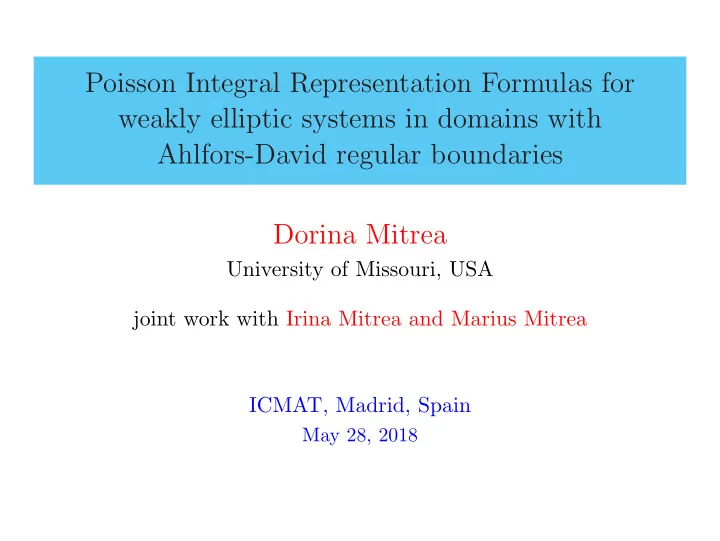 Poisson Integral Representation Formulas for weakly elliptic systems in domains with Ahlfors-David regular boundaries

Dorina Mitrea
University of Missouri, USA

joint work with Irina Mitrea and Marius Mitrea

ICMAT, Madrid, Spain
May 28, 2018